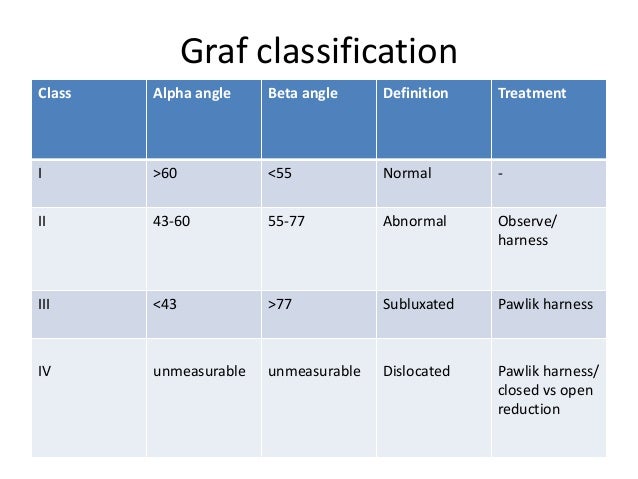 Graf classification

| Class | Alpha angle | Beta angle | Definition | Treatment |
|---|---|---|---|---|
| I | >60 | <55 | Normal | - |
| II | 43-60 | 55-77 | Abnormal | Observe/ harness |
| III | <43 | >77 | Subluxated | Pawlik harness |
| IV | unmeasurable | unmeasurable | Dislocated | Pawlik harness/ closed vs open reduction |